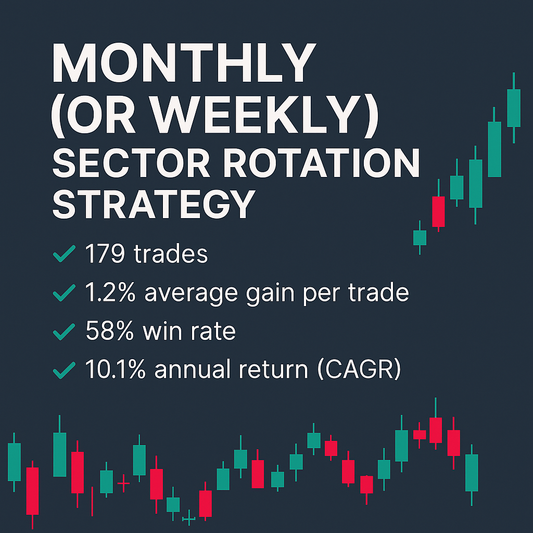 MONTHLY (OR WEEKLY) SECTOR ROTATION STRATEGY

✓ 179 trades
✓ 1.2% average gain per trade
✓ 58% win rate
✓ 10.1% annual return (CAGR)